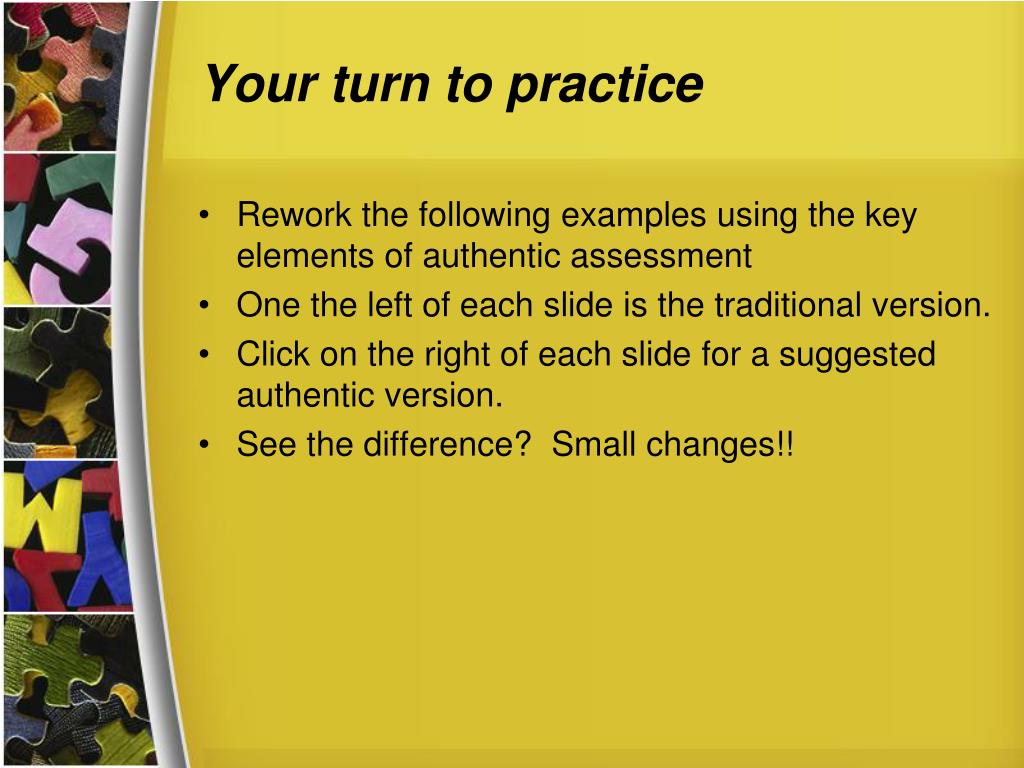 Your turn to practice

• Rework the following examples using the key elements of authentic assessment
• One the left of each slide is the traditional version.
• Click on the right of each slide for a suggested authentic version.
• See the difference?  Small changes!!